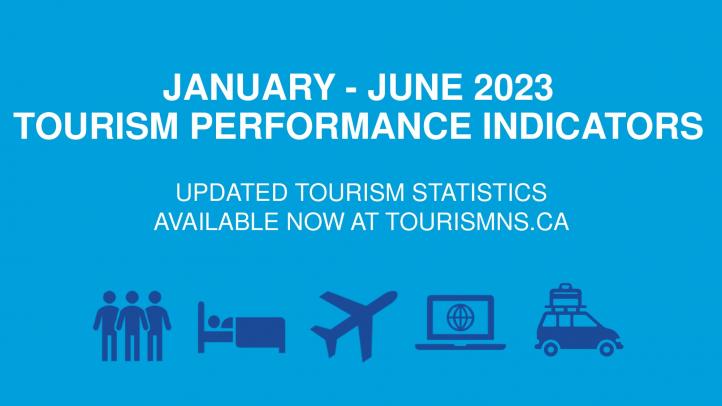 JANUARY - JUNE 2023
TOURISM PERFORMANCE INDICATORS

UPDATED TOURISM STATISTICS
AVAILABLE NOW AT TOURISMNS.CA